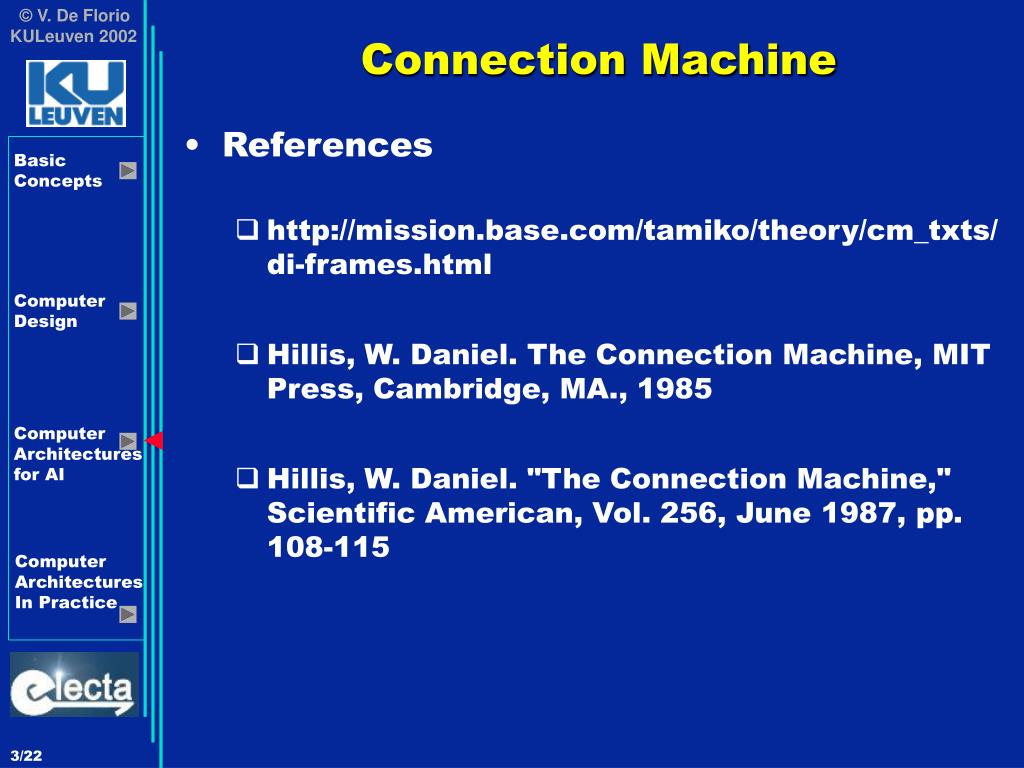 © V. De Florio
KULeuven 2002

KU LEUVEN

Basic Concepts

Computer Design

Computer Architectures for AI

Computer Architectures In Practice

electa

3/22

Connection Machine

• References

❑ http://mission.base.com/tamiko/theory/cm_txts/di-frames.html

❑ Hillis, W. Daniel. The Connection Machine, MIT Press, Cambridge, MA., 1985

❑ Hillis, W. Daniel. "The Connection Machine," Scientific American, Vol. 256, June 1987, pp. 108-115